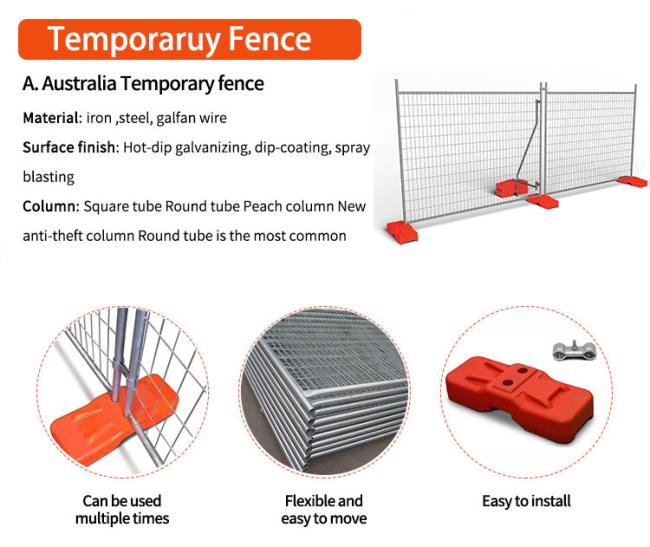 Temporaruy Fence

A. Australia Temporary fence

Material: iron ,steel, galfan wire

Surface finish: Hot-dip galvanizing, dip-coating, spray blasting

Column: Square tube Round tube Peach column New anti-theft column Round tube is the most common

Can be used multiple times

Flexible and easy to move

Easy to install